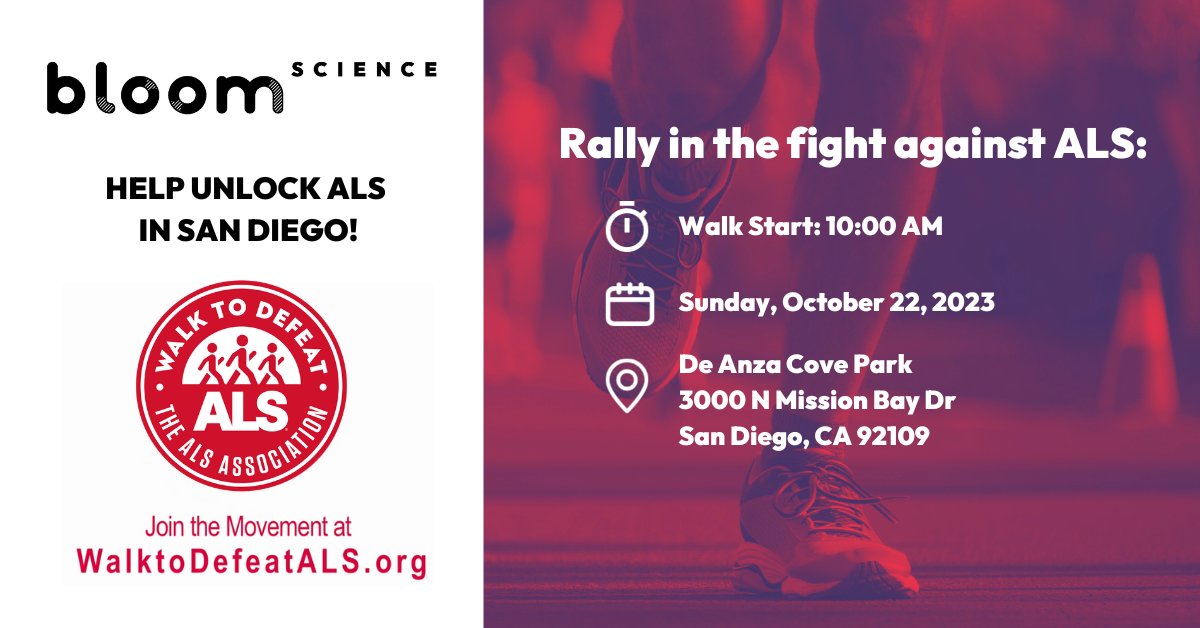 bloom SCIENCE

HELP UNLOCK ALS IN SAN DIEGO!

WALK TO DEFEAT ALS THE ALS ASSOCIATION

Join the Movement at
WalktoDefeatALS.org

Rally in the fight against ALS:

Walk Start: 10:00 AM

Sunday, October 22, 2023

De Anza Cove Park
3000 N Mission Bay Dr
San Diego, CA 92109